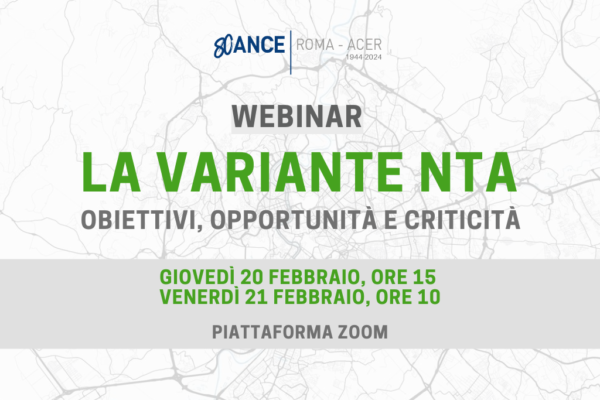 80 ANCE | ROMA - ACER
1944-2024

WEBINAR

LA VARIANTE NTA

OBIETTIVI, OPPORTUNITÀ E CRITICITÀ

GIOVEDÌ 20 FEBBRAIO, ORE 15
VENERDÌ 21 FEBBRAIO, ORE 10

PIATTAFORMA ZOOM